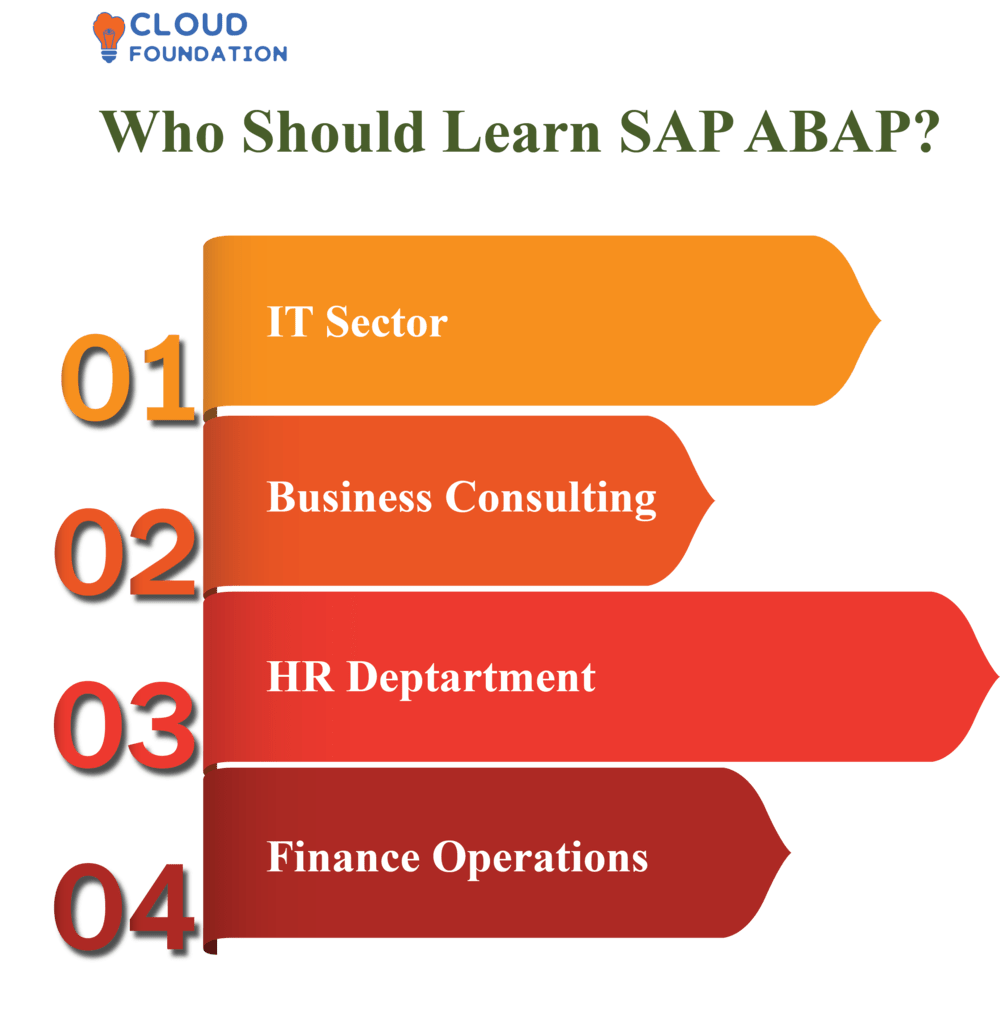 CLOUD FOUNDATION

Who Should Learn SAP ABAP?

01 IT Sector

02 Business Consulting

03 HR Deptartment

04 Finance Operations